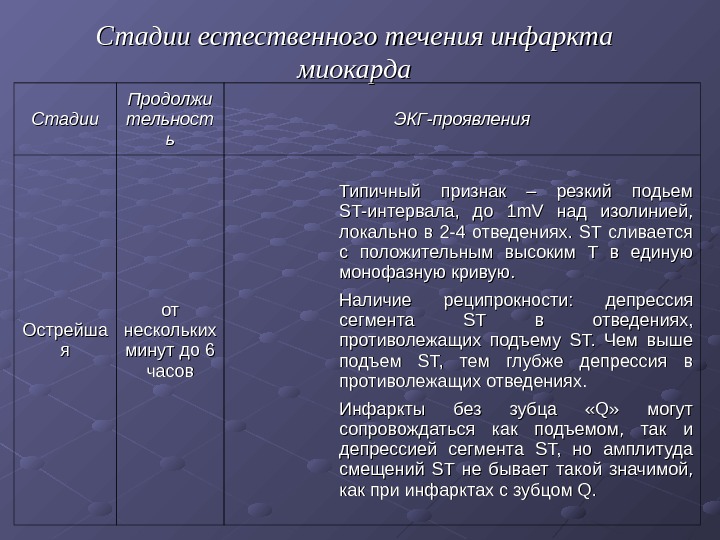 Стадии естественного течения инфаркта миокарда

| Стадии | Продолжительность | ЭКГ-проявления |
|---|---|---|
| Острейшая | от нескольких минут до 6 часов | Типичный признак – резкий подьем ST-интервала, до 1mV над изолинией, локально в 2-4 отведениях. ST сливается с положительным высоким T в единую монофазную кривую. Наличие реципрокности: депрессия сегмента ST в отведениях, противолежащих подъему ST. Чем выше подъем ST, тем глубже депрессия в противолежащих отведениях. Инфаркты без зубца «Q» могут сопровождаться как подъемом, так и депрессией сегмента ST, но амплитуда смещений ST не бывает такой значимой, как при инфарктах с зубцом Q. |